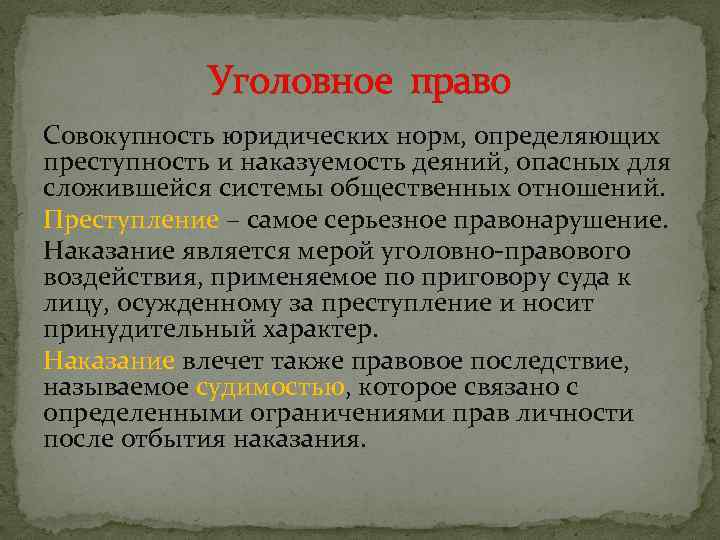 Уголовное право

Совокупность юридических норм, определяющих преступность и наказуемость деяний, опасных для сложившейся системы общественных отношений.

Преступление – самое серьезное правонарушение.

Наказание является мерой уголовно-правового воздействия, применяемое по приговору суда к лицу, осужденному за преступление и носит принудительный характер.

Наказание влечет также правовое последствие, называемое судимостью, которое связано с определенными ограничениями прав личности после отбытия наказания.